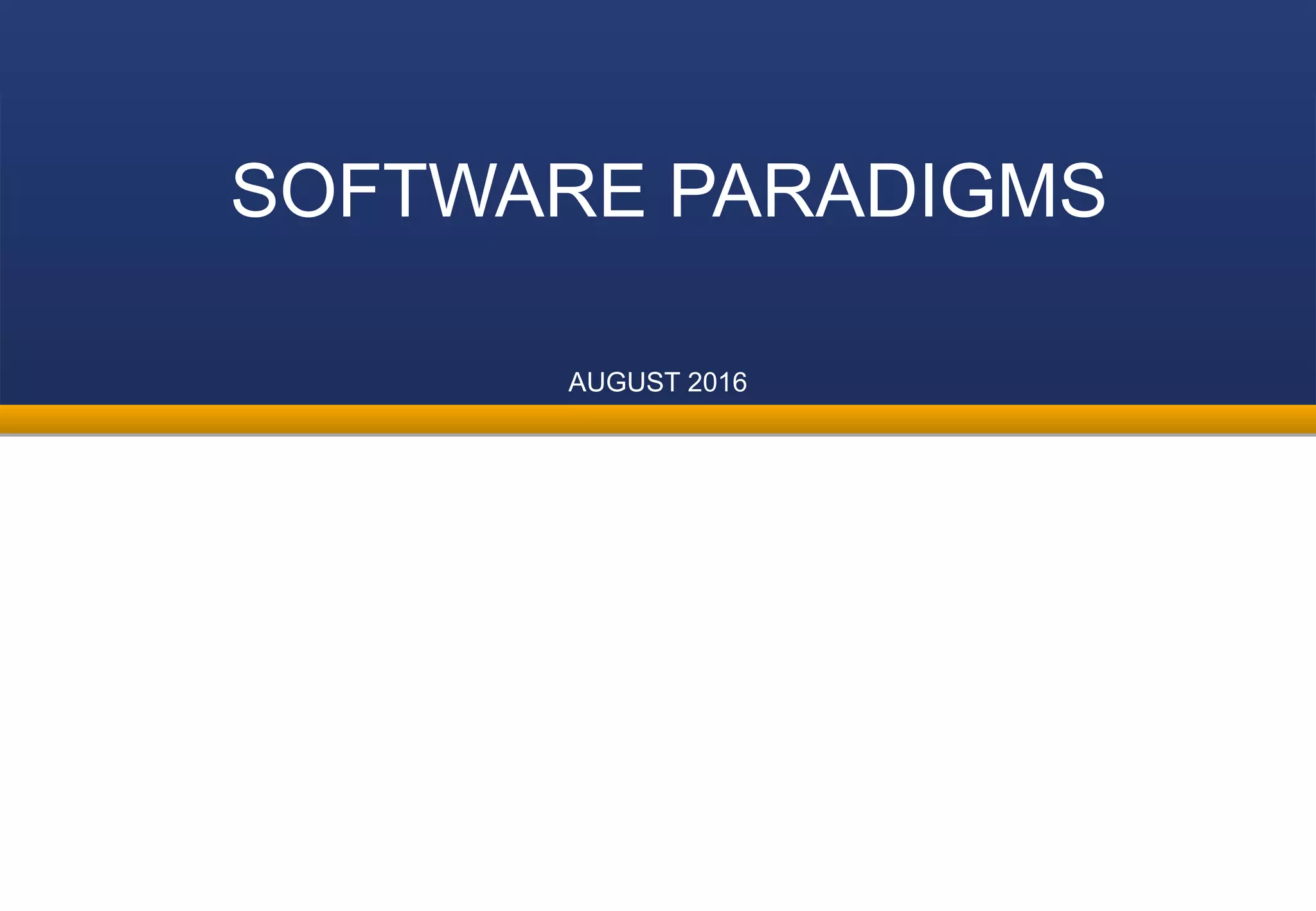 SOFTWARE PARADIGMS

AUGUST 2016